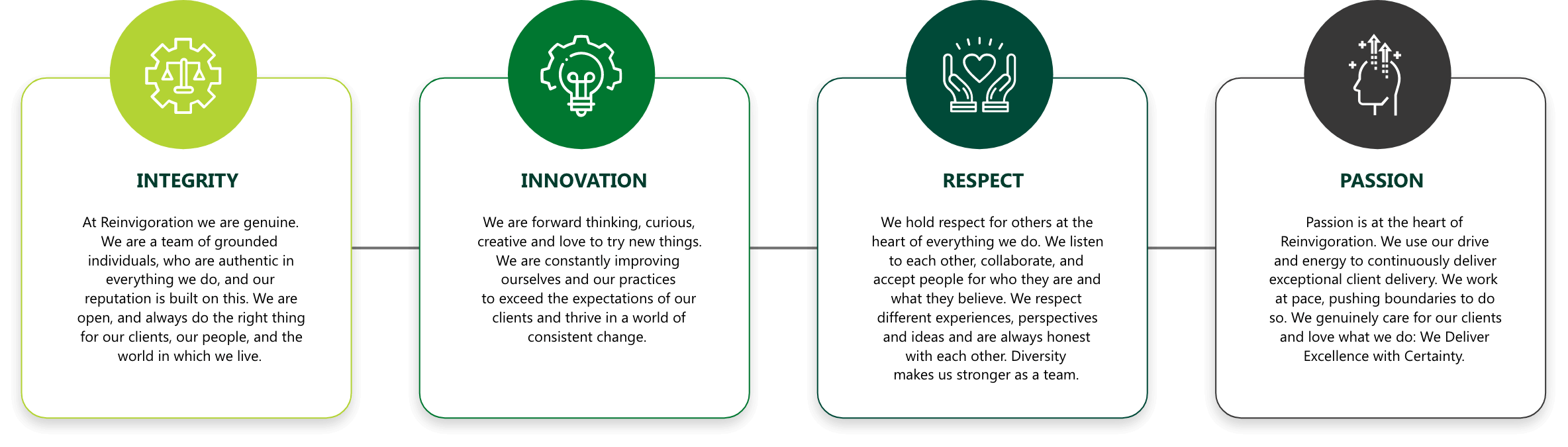 INTEGRITY

At Reinvigoration we are genuine. We are a team of grounded individuals, who are authentic in everything we do, and our reputation is built on this. We are open, and always do the right thing for our clients, our people, and the world in which we live.

INNOVATION

We are forward thinking, curious, creative and love to try new things. We are constantly improving ourselves and our practices to exceed the expectations of our clients and thrive in a world of consistent change.

RESPECT

We hold respect for others at the heart of everything we do. We listen to each other, collaborate, and accept people for who they are and what they believe. We respect different experiences, perspectives and ideas and are always honest with each other. Diversity makes us stronger as a team.

PASSION

Passion is at the heart of Reinvigoration. We use our drive and energy to continuously deliver exceptional client delivery. We work at pace, pushing boundaries to do so. We genuinely care for our clients and love what we do: We Deliver Excellence with Certainty.